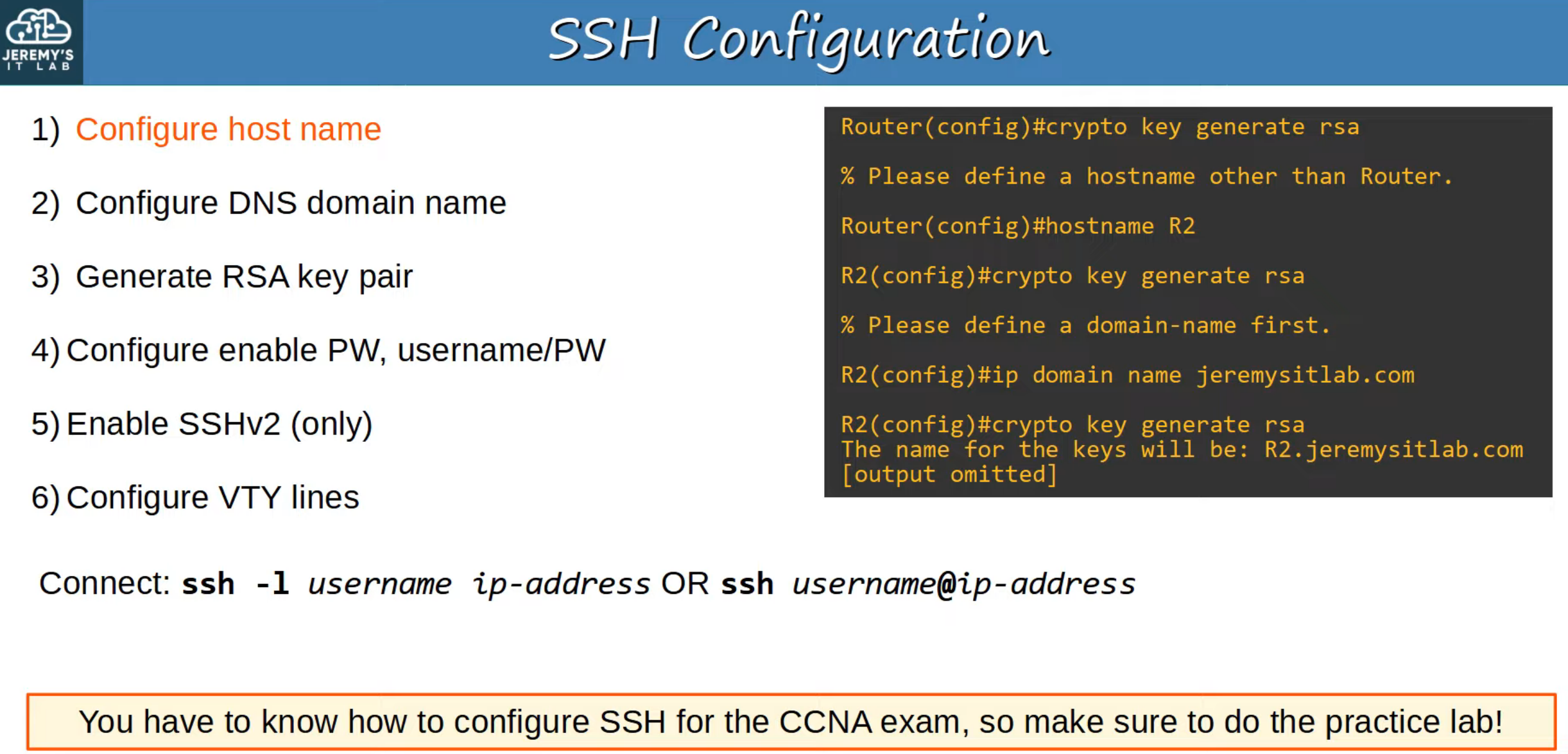 JEREMY'S IT LAB

SSH Configuration

1) Configure host name

2) Configure DNS domain name

3) Generate RSA key pair

4) Configure enable PW, username/PW

5) Enable SSHv2 (only)

6) Configure VTY lines

Router(config)#crypto key generate rsa

% Please define a hostname other than Router.

Router(config)#hostname R2

R2(config)#crypto key generate rsa

% Please define a domain-name first.

R2(config)#ip domain name jeremysitlab.com

R2(config)#crypto key generate rsa
The name for the keys will be: R2.jeremysitlab.com
[output omitted]

Connect: ssh -l username ip-address OR ssh username@ip-address

You have to know how to configure SSH for the CCNA exam, so make sure to do the practice lab!